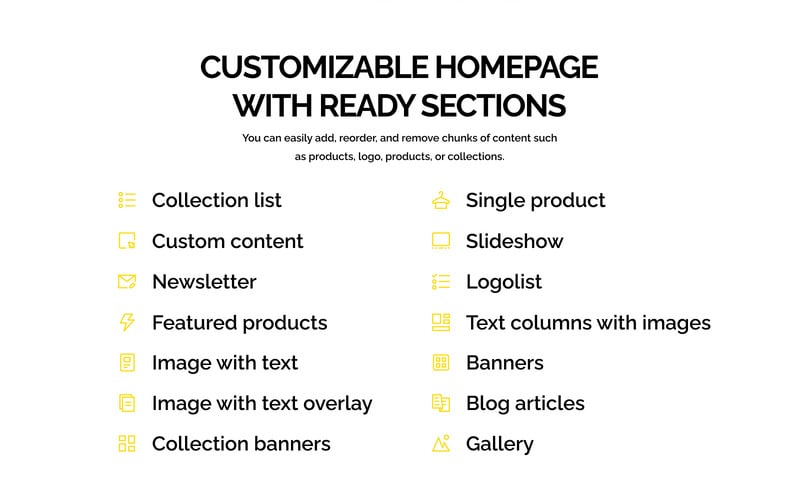 CUSTOMIZABLE HOMEPAGE WITH READY SECTIONS

You can easily add, reorder, and remove chunks of content such as products, logo, products, or collections.

Collection list
Custom content
Newsletter
Featured products
Image with text
Image with text overlay
Collection banners

Single product
Slideshow
Logolist
Text columns with images
Banners
Blog articles
Gallery